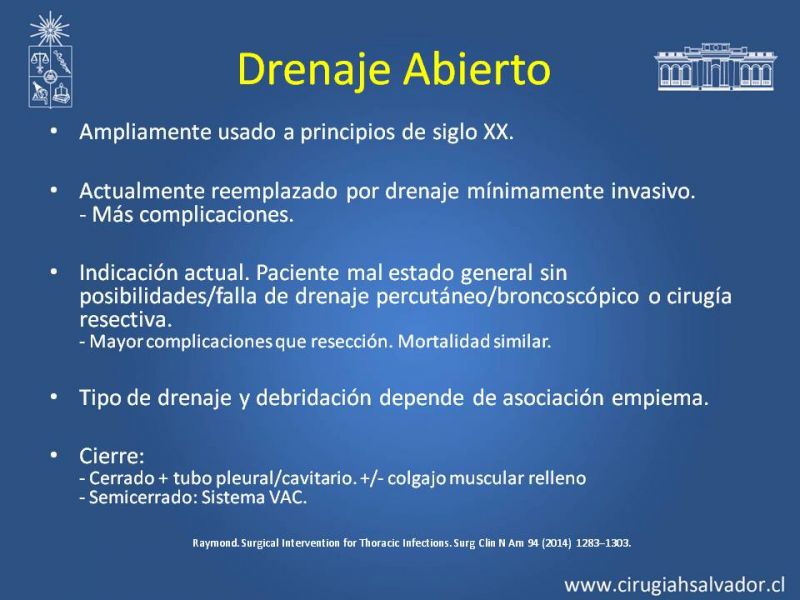 Drenaje Abierto

• Ampliamente usado a principios de siglo XX.

• Actualmente reemplazado por drenaje mínimamente invasivo.
- Más complicaciones.

• Indicación actual. Paciente mal estado general sin posibilidades/falla de drenaje percutáneo/broncoscópico o cirugía resectiva.
- Mayor complicaciones que resección. Mortalidad similar.

• Tipo de drenaje y debridación depende de asociación empiema.

• Cierre:
- Cerrado + tubo pleural/cavitario. +/- colgajo muscular relleno
- Semicerrado: Sistema VAC.

Raymond. Surgical Intervention for Thoracic Infections. Surg Clin N Am 94 (2014) 1283–1303.

www.cirugiahsalvador.cl